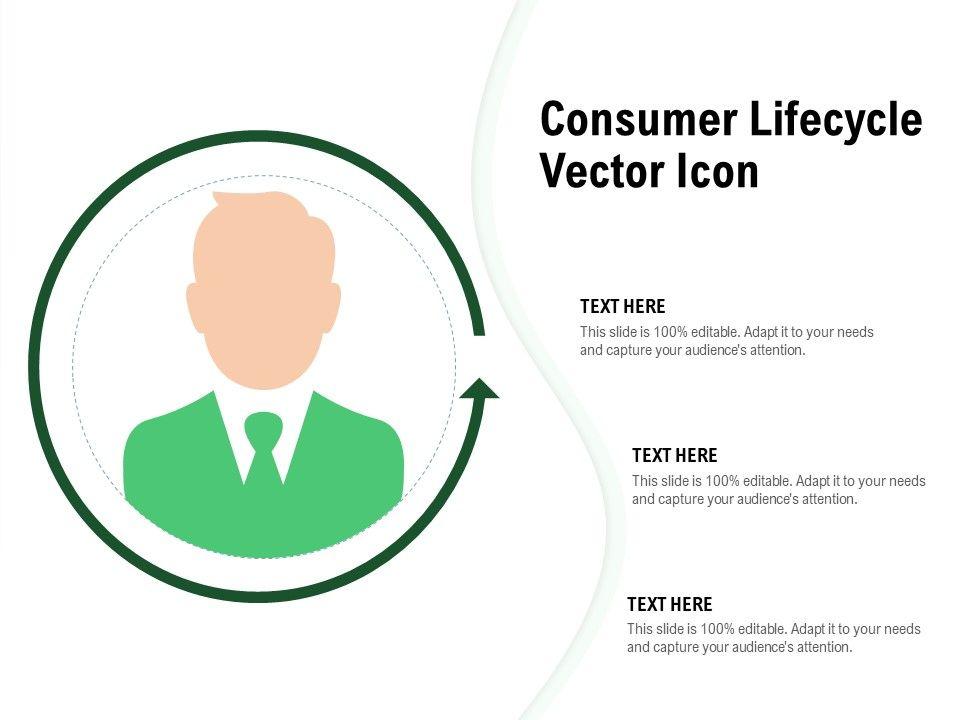 Consumer Lifecycle Vector Icon

TEXT HERE
This slide is 100% editable. Adapt it to your needs and capture your audience's attention.

TEXT HERE
This slide is 100% editable. Adapt it to your needs and capture your audience's attention.

TEXT HERE
This slide is 100% editable. Adapt it to your needs and capture your audience's attention.